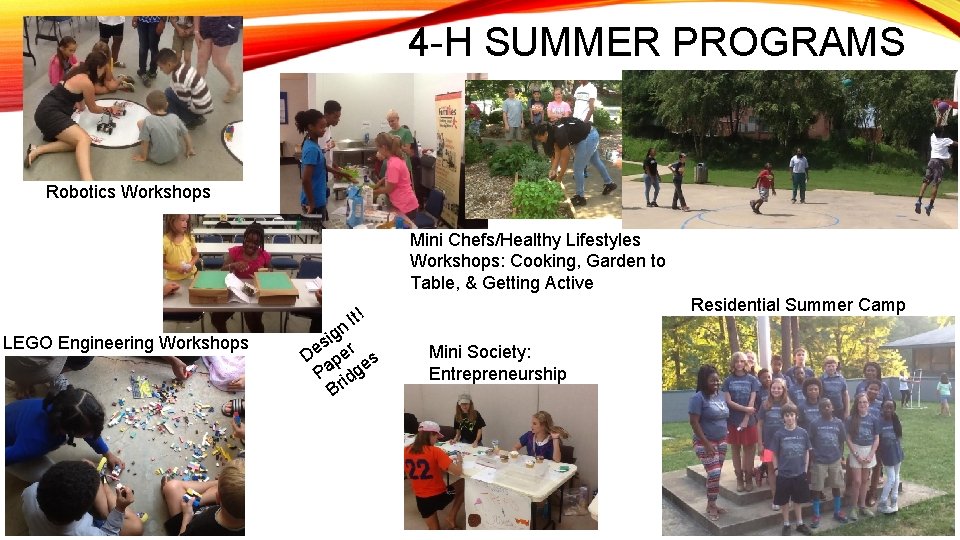 4-H SUMMER PROGRAMS

Robotics Workshops

Mini Chefs/Healthy Lifestyles Workshops: Cooking, Garden to Table, & Getting Active

Residential Summer Camp

LEGO Engineering Workshops

Design It! Paper Bridges

Mini Society: Entrepreneurship

22